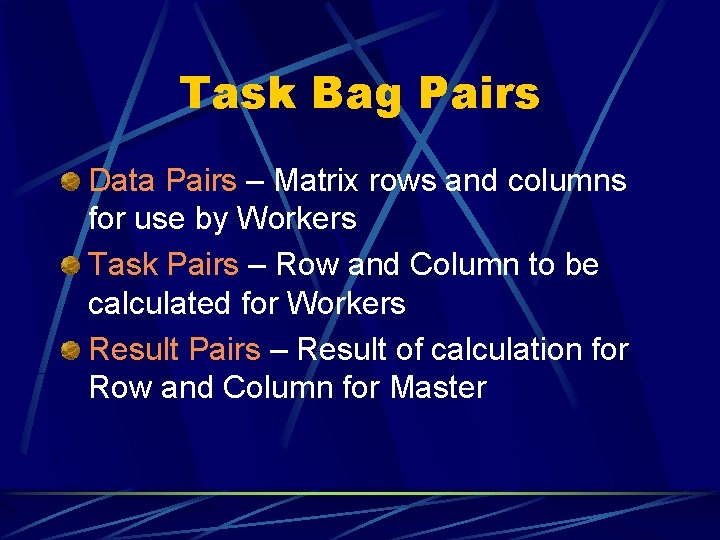 Task Bag Pairs

• Data Pairs – Matrix rows and columns for use by Workers
• Task Pairs – Row and Column to be calculated for Workers
• Result Pairs – Result of calculation for Row and Column for Master